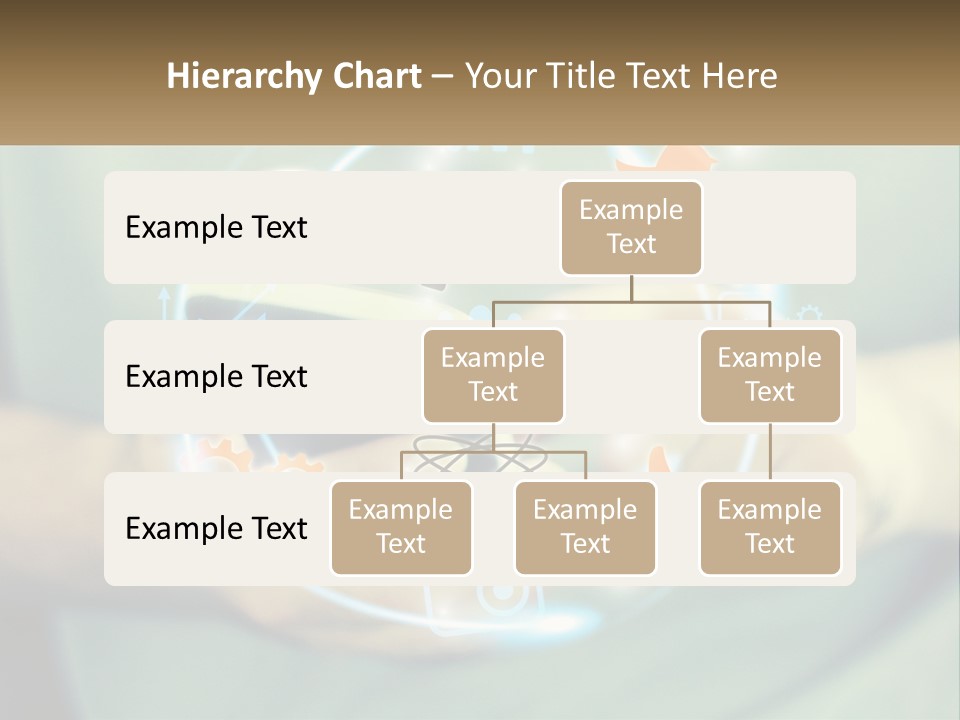 Hierarchy Chart – Your Title Text Here

Example Text

Example Text

Example Text

Example Text

Example Text

Example Text

Example Text

Example Text

Example Text